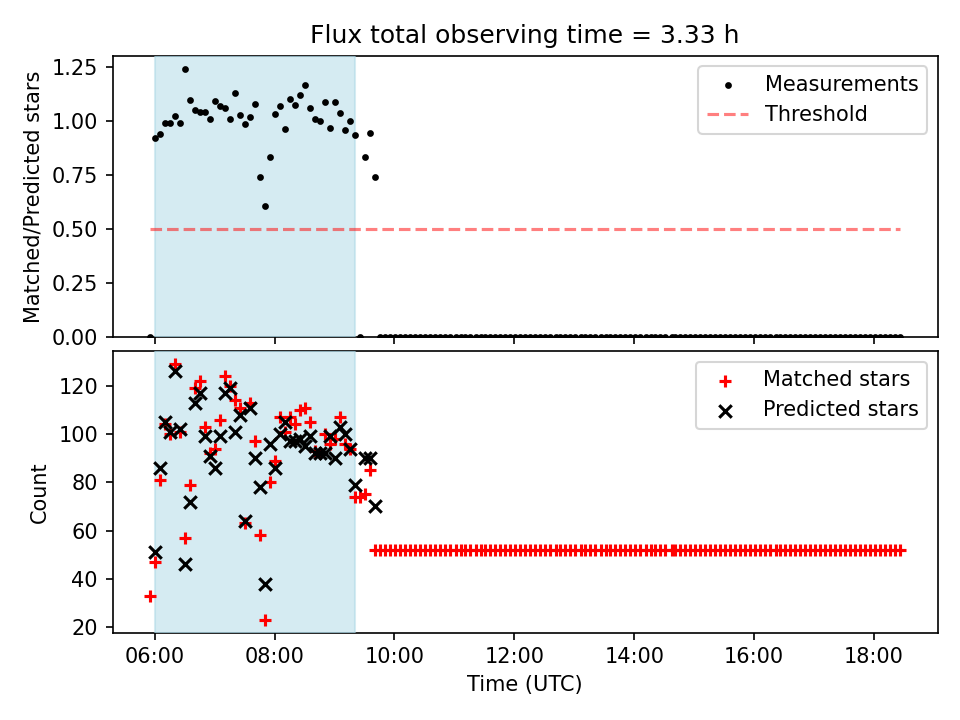 Flux total observing time = 3.33 h

Matched/Predicted stars

1.25
1.00
0.75
0.50
0.25
0.00

Measurements
Threshold

Count

120
100
80
60
40
20

Matched stars
Predicted stars

06:00
08:00
10:00
12:00
14:00
16:00
18:00

Time (UTC)